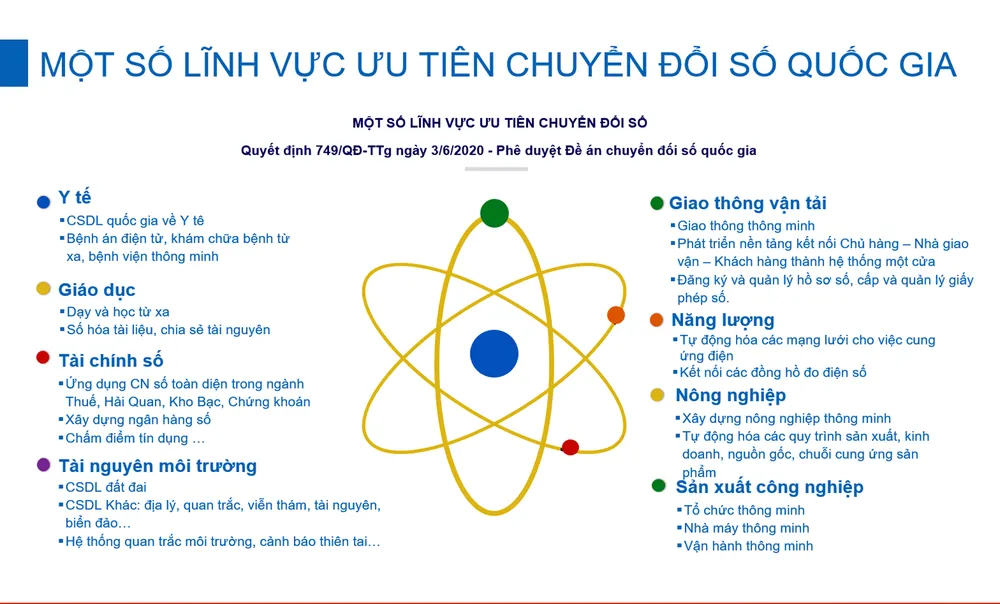 MỘT SỐ LĨNH VỰC ƯU TIÊN CHUYỂN ĐỔI SỐ QUỐC GIA

MỘT SỐ LĨNH VỰC ƯU TIÊN CHUYỂN ĐỔI SỐ

Quyết định 749/QĐ-TTg ngày 3/6/2020 - Phê duyệt Đề án chuyển đổi số quốc gia

Y tế
▪CSDL quốc gia về Y tê
▪Bệnh án điện tử, khám chữa bệnh từ xa, bệnh viện thông minh

Giáo dục
▪Dạy và học từ xa
▪Số hóa tài liệu, chia sẻ tài nguyên

Tài chính số
▪Ứng dụng CN số toàn diện trong ngành Thuế, Hải Quan, Kho Bạc, Chứng khoán
▪Xây dựng ngân hàng số
▪Chấm điểm tín dụng …

Tài nguyên môi trường
▪CSDL đất đai
▪CSDL Khác: địa lý, quan trắc, viễn thám, tài nguyên, biển đảo…
▪Hệ thống quan trắc môi trường, cảnh báo thiên tai…

Giao thông vận tải
▪Giao thông thông minh
▪Phát triển nền tảng kết nối Chủ hàng – Nhà giao vận – Khách hàng thành hệ thống một cửa
▪Đăng ký và quản lý hồ sơ số, cấp và quản lý giấy phép số.

Năng lượng
▪Tự động hóa các mạng lưới cho việc cung ứng điện
▪Kết nối các đồng hồ đo điện số

Nông nghiệp
▪Xây dựng nông nghiệp thông minh
▪Tự động hóa các quy trình sản xuất, kinh doanh, nguồn gốc, chuỗi cung ứng sản phẩm

Sản xuất công nghiệp
▪Tổ chức thông minh
▪Nhà máy thông minh
▪Vận hành thông minh